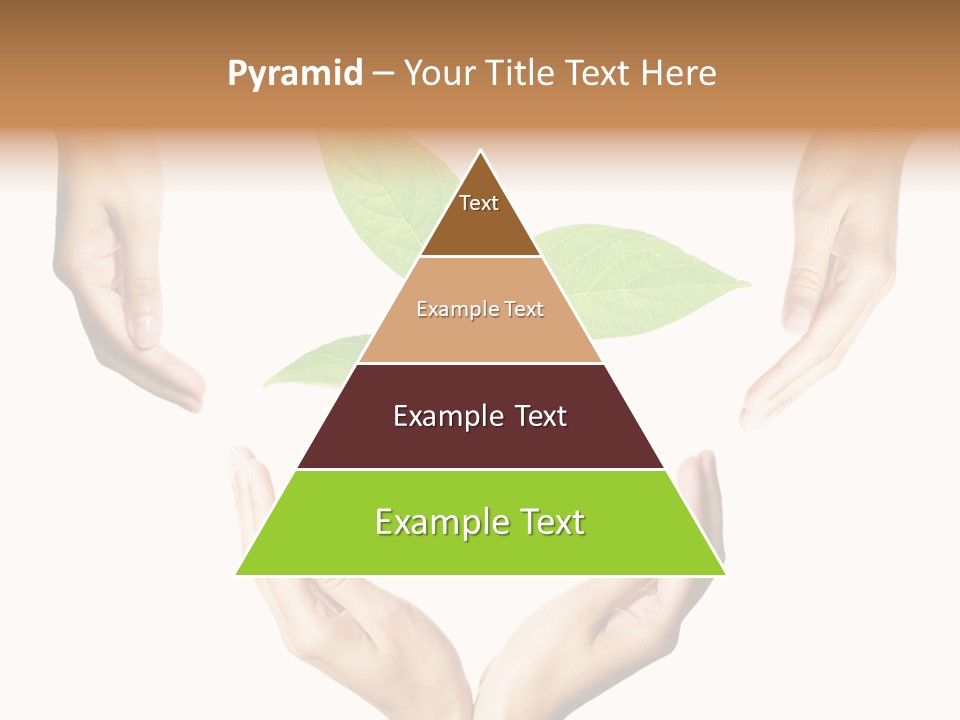 Pyramid – Your Title Text Here

Text

Example Text

Example Text

Example Text